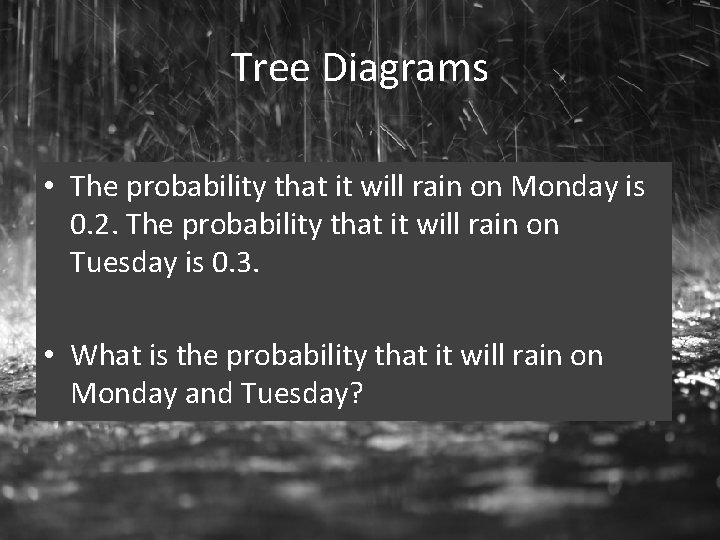 Tree Diagrams

• The probability that it will rain on Monday is 0.2. The probability that it will rain on Tuesday is 0.3.

• What is the probability that it will rain on Monday and Tuesday?